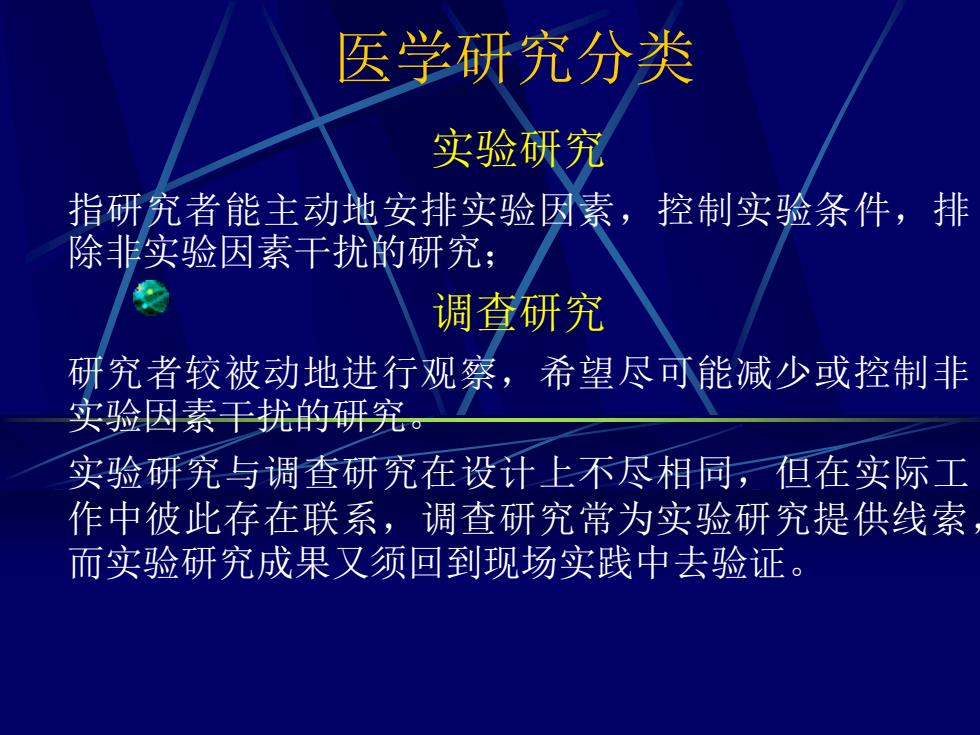 医学研究分类

实验研究

指研究者能主动地安排实验因素，控制实验条件，排除非实验因素干扰的研究；

调查研究

研究者较被动地进行观察，希望尽可能减少或控制非实验因素干扰的研究。

实验研究与调查研究在设计上不尽相同，但在实际工作中彼此存在联系，调查研究常为实验研究提供线索，而实验研究成果又须回到现场实践中去验证。